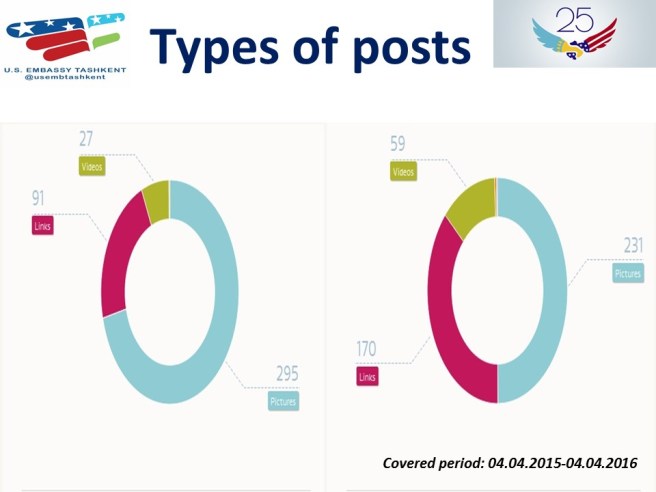 U.S. EMBASSY TASHKENT
@usembtashkent

Types of posts

25

27
Videos

91
Links

295
Pictures

59
Videos

231
Pictures

170
Links

Covered period: 04.04.2015-04.04.2016